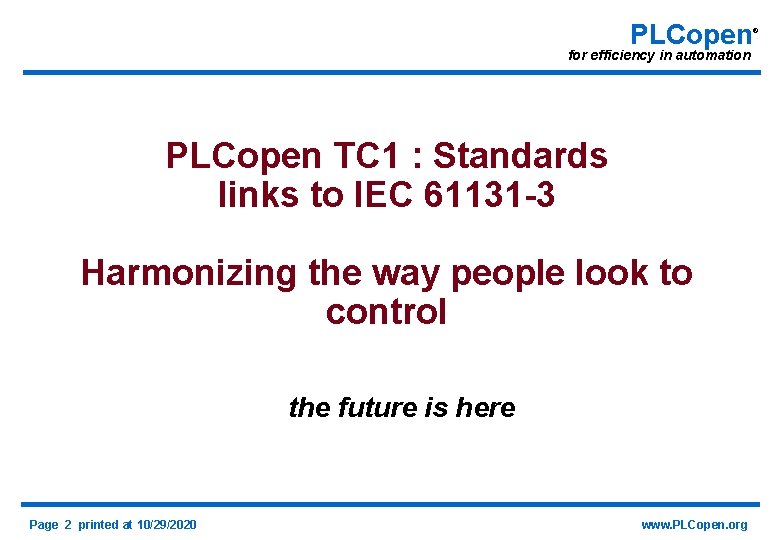 PLCopen®
for efficiency in automation

PLCopen TC1 : Standards links to IEC 61131-3

Harmonizing the way people look to control

the future is here

Page 2 printed at 10/29/2020

www.PLCopen.org